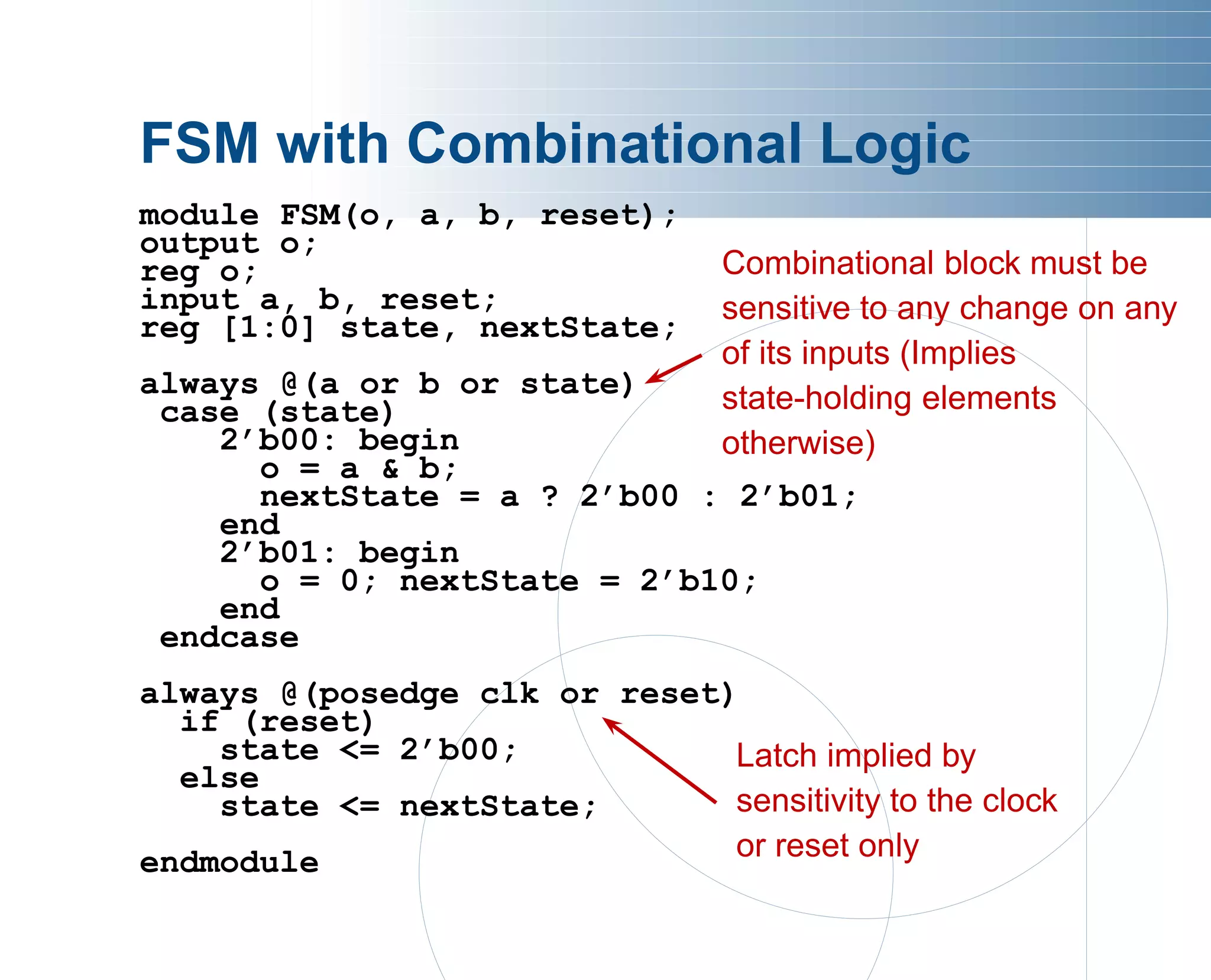 FSM with Combinational Logic

module FSM(o, a, b, reset);
output o;
reg o;
input a, b, reset;
reg [1:0] state, nextState;

always @(a or b or state)
 case (state)
    2’b00: begin
      o = a & b;
      nextState = a ? 2’b00 : 2’b01;
    end
    2’b01: begin
      o = 0; nextState = 2’b10;
    end
 endcase

always @(posedge clk or reset)
  if (reset)
    state <= 2’b00;
  else
    state <= nextState;

endmodule

Combinational block must be sensitive to any change on any of its inputs (Implies state-holding elements otherwise)

Latch implied by sensitivity to the clock or reset only